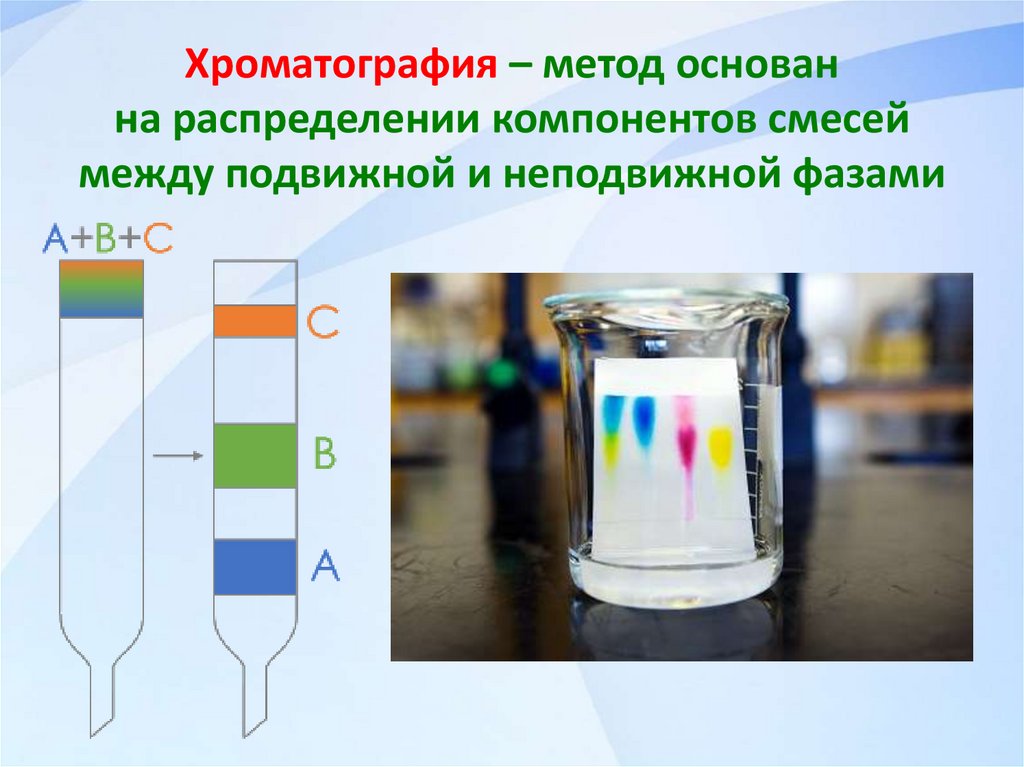 Хроматография – метод основан на распределении компонентов смесей между подвижной и неподвижной фазами

A+B+C

C

B

A